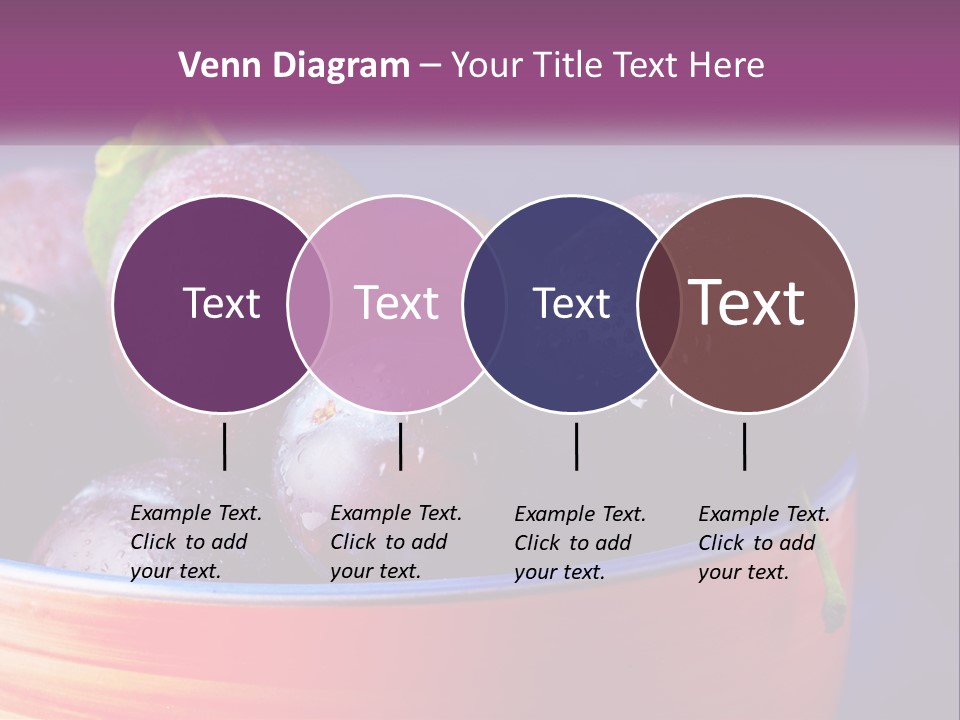 Venn Diagram – Your Title Text Here

Text

Text

Text

Text

Example Text. Click to add your text.

Example Text. Click to add your text.

Example Text. Click to add your text.

Example Text. Click to add your text.